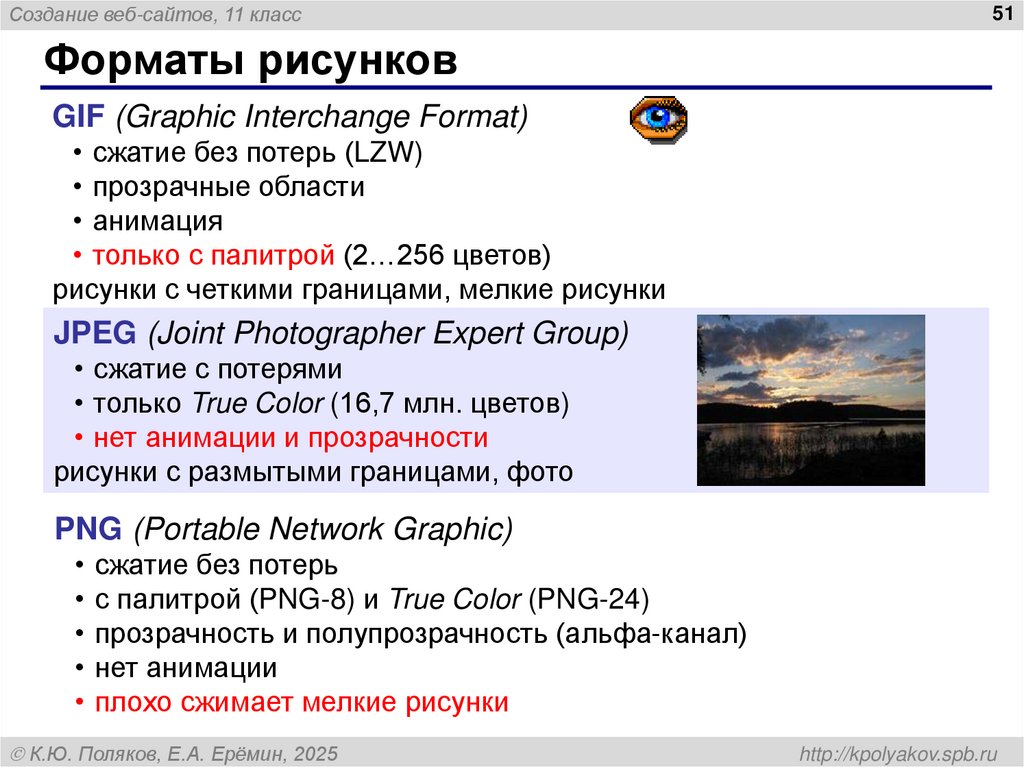 Создание веб-сайтов, 11 класс

51

Форматы рисунков

GIF (Graphic Interchange Format)
• сжатие без потерь (LZW)
• прозрачные области
• анимация
• только с палитрой (2…256 цветов)
рисунки с четкими границами, мелкие рисунки

JPEG (Joint Photographer Expert Group)
• сжатие с потерями
• только True Color (16,7 млн. цветов)
• нет анимации и прозрачности
рисунки с размытыми границами, фото

PNG (Portable Network Graphic)
• сжатие без потерь
• с палитрой (PNG-8) и True Color (PNG-24)
• прозрачность и полупрозрачность (альфа-канал)
• нет анимации
• плохо сжимает мелкие рисунки

© К.Ю. Поляков, Е.А. Ерёмин, 2025

http://kpolyakov.spb.ru